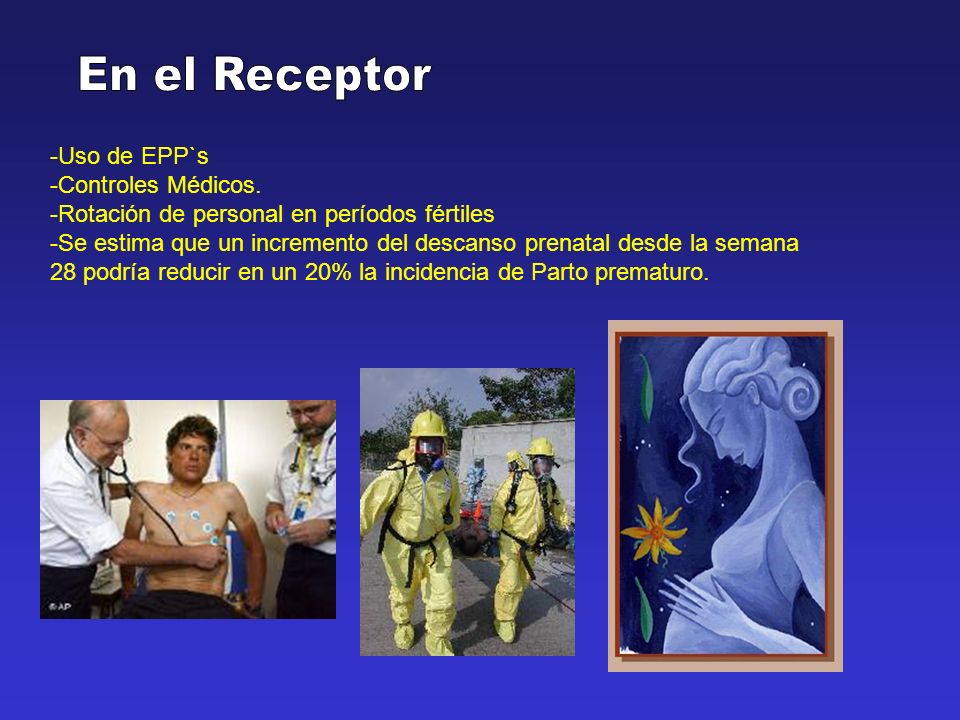 En el Receptor

-Uso de EPP`s
-Controles Médicos.
-Rotación de personal en períodos fértiles
-Se estima que un incremento del descanso prenatal desde la semana 28 podría reducir en un 20% la incidencia de Parto prematuro.

©AP